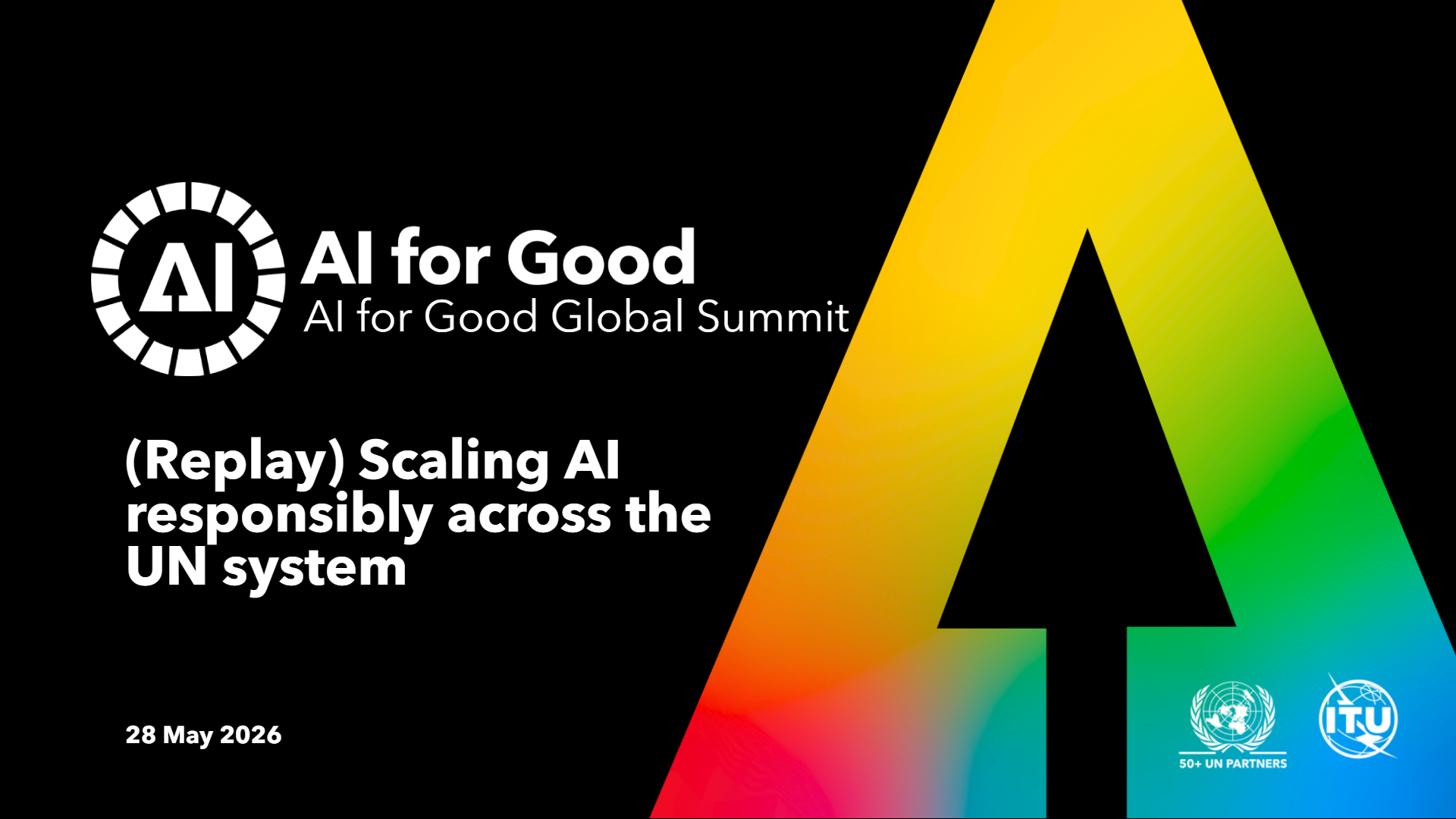 AI

AI for Good
AI for Good Global Summit

(Replay) Scaling AI responsibly across the UN system

28 May 2026

50+ UN PARTNERS

ITU